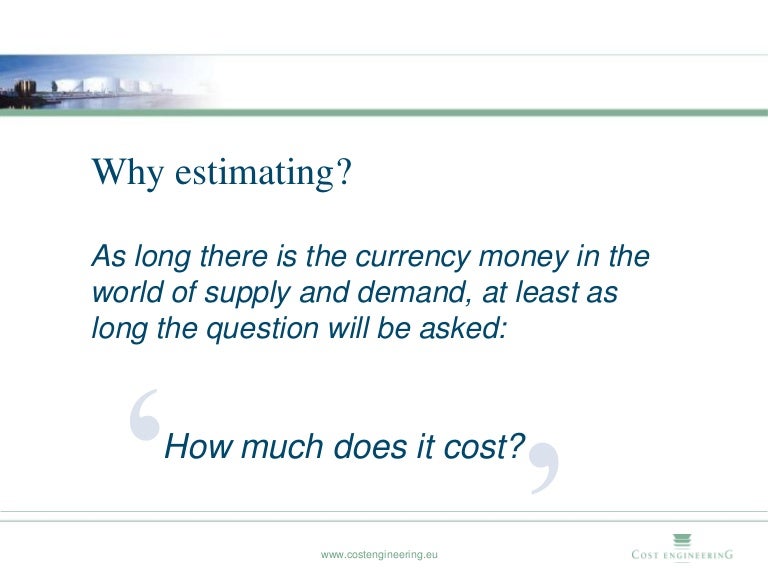 Why estimating?

As long there is the currency money in the world of supply and demand, at least as long the question will be asked:

‘How much does it cost?’

www.costengineering.eu

COST ENGINEERING